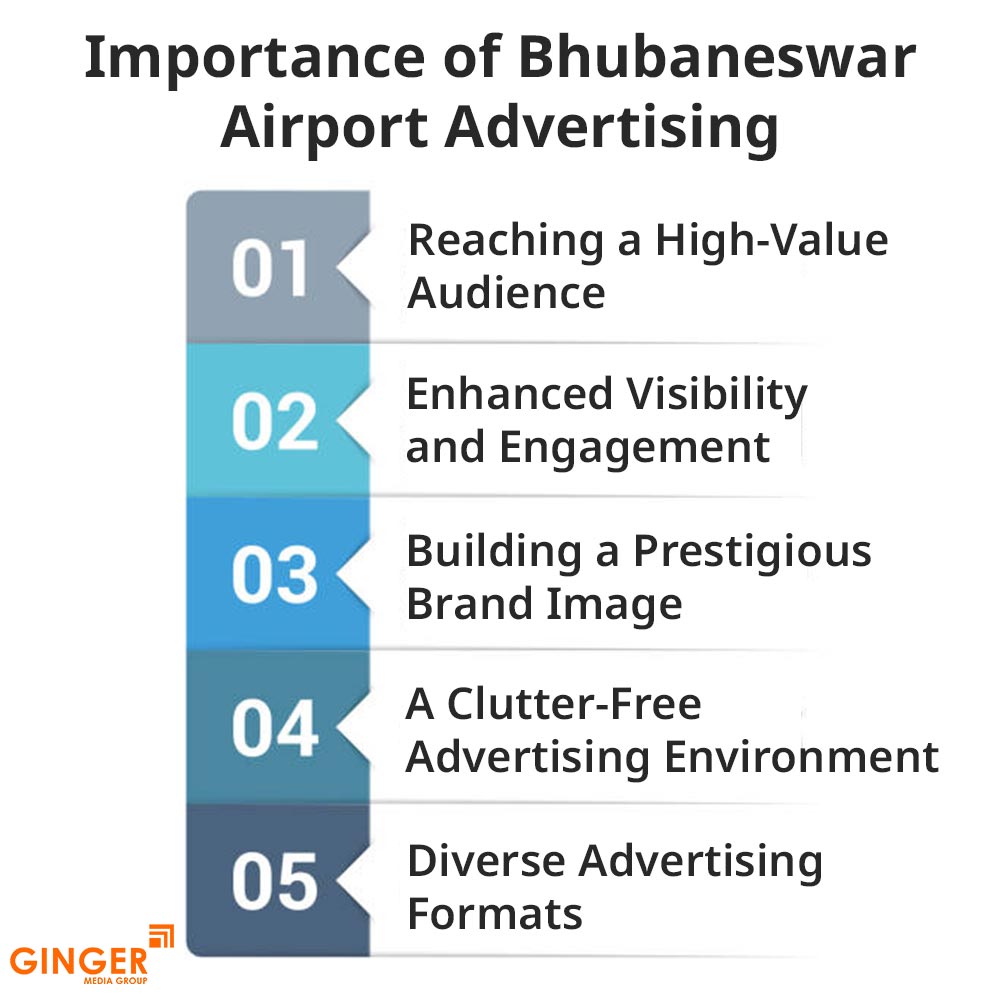 Importance of Bhubaneswar Airport Advertising

01 Reaching a High-Value Audience

02 Enhanced Visibility and Engagement

03 Building a Prestigious Brand Image

04 A Clutter-Free Advertising Environment

05 Diverse Advertising Formats

GINGER
MEDIA GROUP